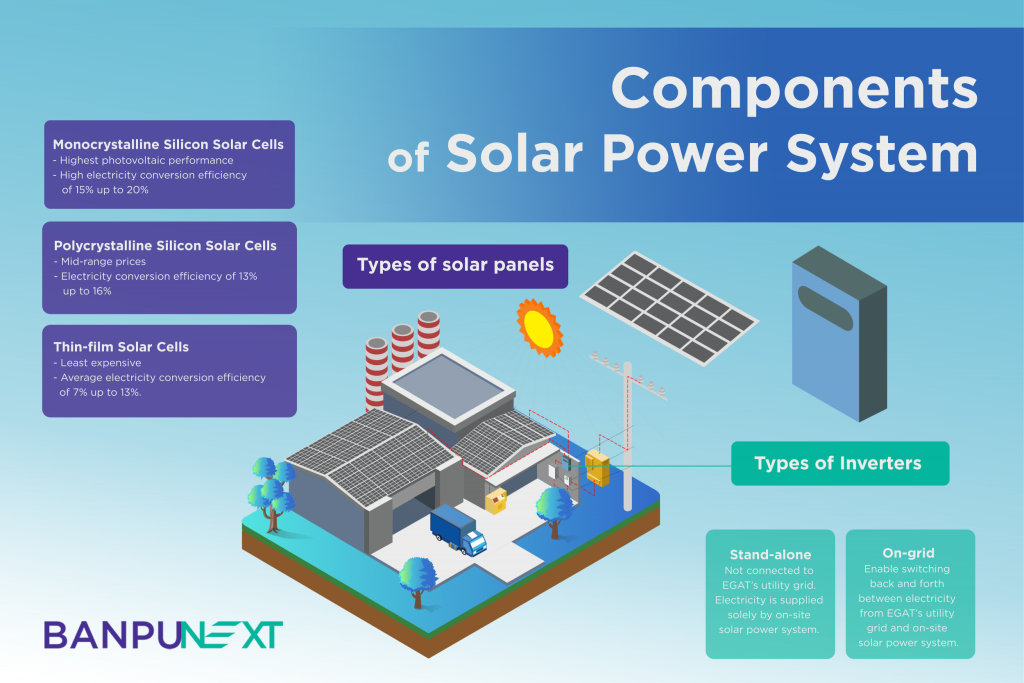 Components of Solar Power System

Monocrystalline Silicon Solar Cells
- Highest photovoltaic performance
- High electricity conversion efficiency of 15% up to 20%

Polycrystalline Silicon Solar Cells
- Mid-range prices
- Electricity conversion efficiency of 13% up to 16%

Thin-film Solar Cells
- Least expensive
- Average electricity conversion efficiency of 7% up to 13%.

Types of solar panels

Types of Inverters

Stand-alone
Not connected to EGAT's utility grid. Electricity is supplied solely by on-site solar power system.

On-grid
Enable switching back and forth between electricity from EGAT's utility grid and on-site solar power system.

BANPUNEXT